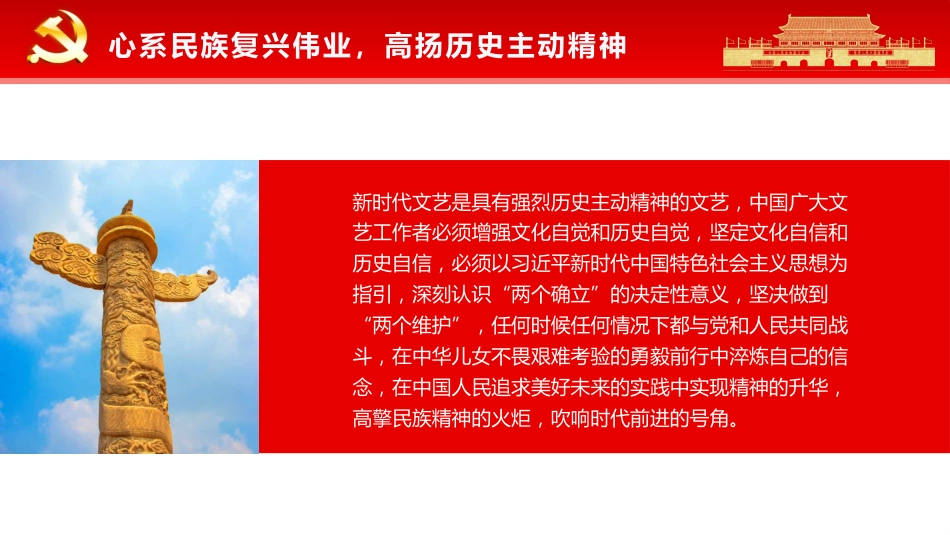 心系民族复兴伟业，高扬历史主动精神

新时代文艺是具有强烈历史主动精神的文艺，中国广大文艺工作者必须增强文化自觉和历史自觉，坚定文化自信和历史自信，必须以习近平新时代中国特色社会主义思想为指引，深刻认识“两个确立”的决定性意义，坚决做到“两个维护”，任何时候任何情况下都与党和人民共同战斗，在中华儿女不畏艰难考验的勇毅前行中淬炼自己的信念，在中国人民追求美好未来的实践中实现精神的升华，高擎民族精神的火炬，吹响时代前进的号角。